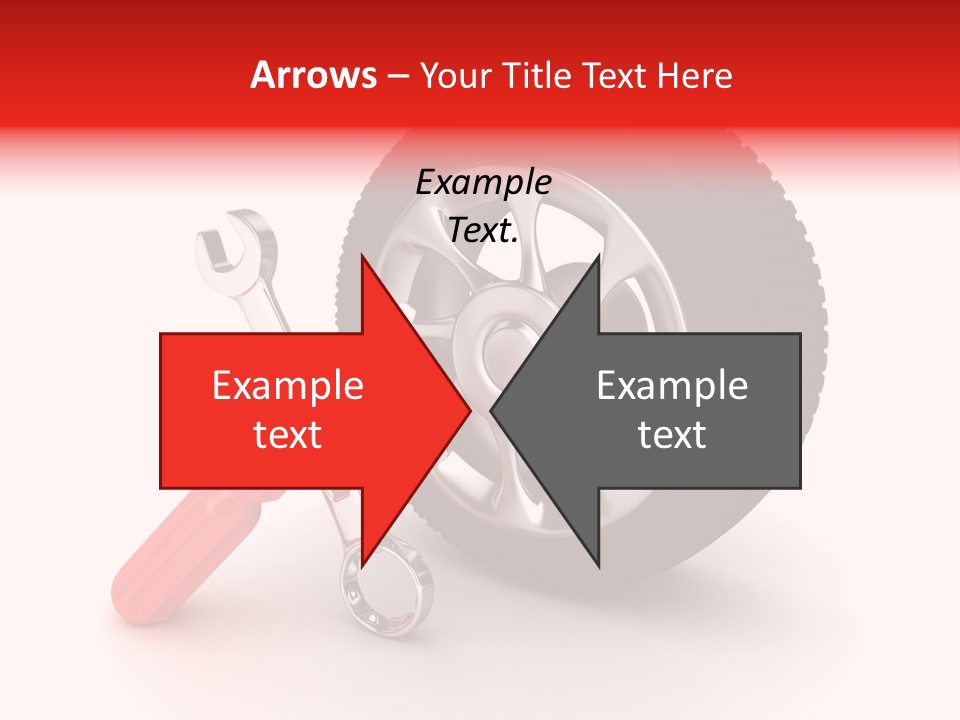 Arrows – Your Title Text Here

Example Text.

Example text

Example text